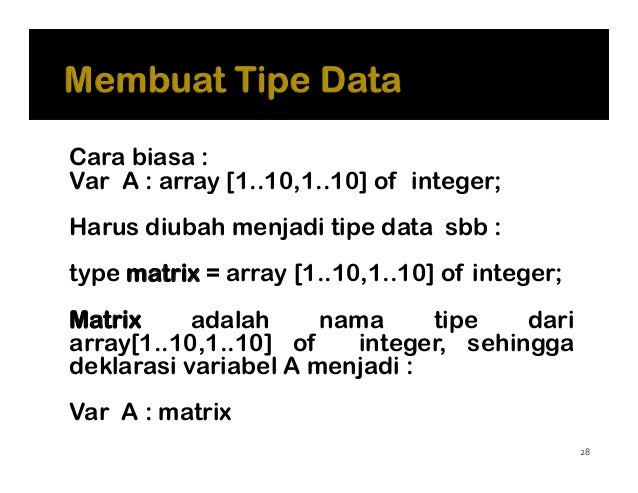 Membuat Tipe Data

Cara biasa :
Var A : array [1..10,1..10] of integer;

Harus diubah menjadi tipe data sbb :

type matrix = array [1..10,1..10] of integer;

Matrix adalah nama tipe dari array[1..10,1..10] of integer, sehingga deklarasi variabel A menjadi :

Var A : matrix

28